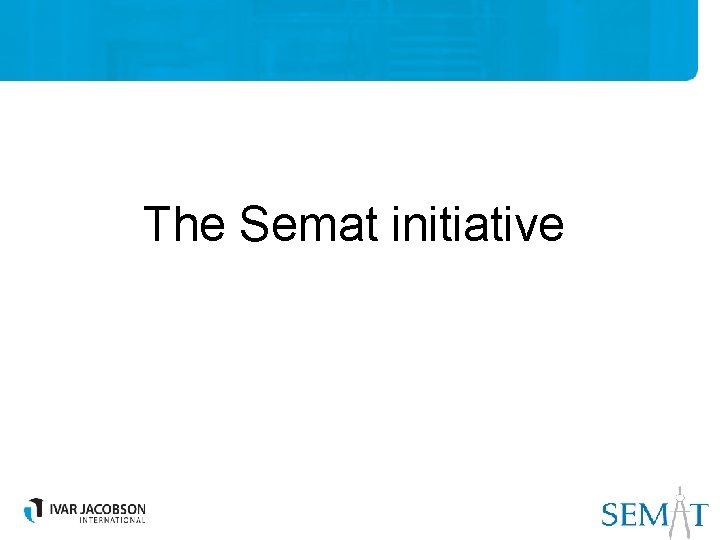 The Semat initiative

IVAR JACOBSON
INTERNATIONAL

SEMAT